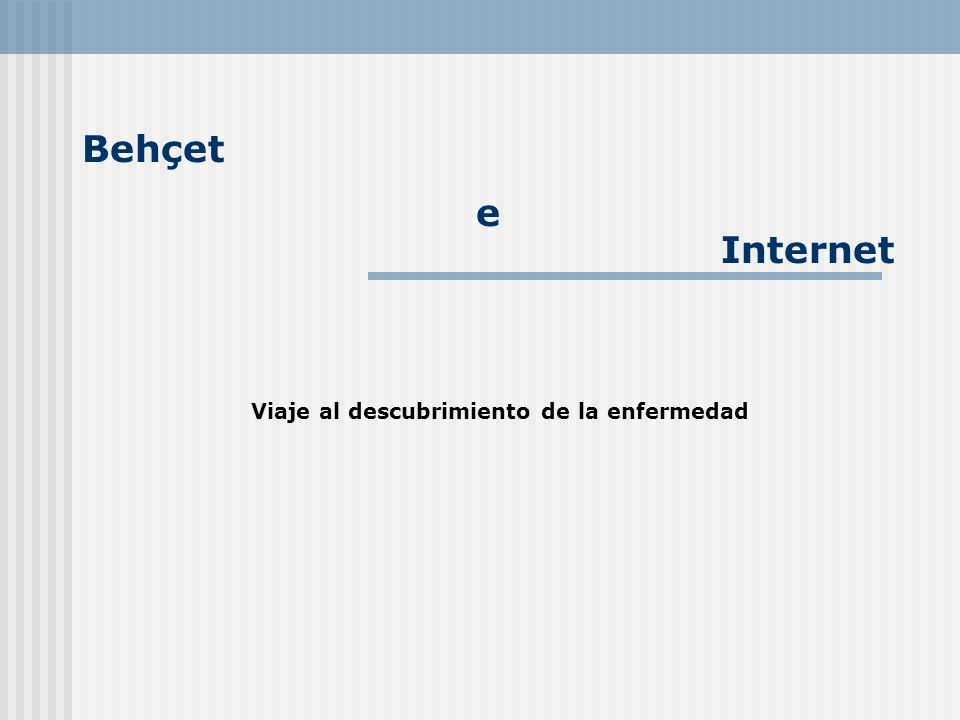 Behçet

e

Internet

Viaje al descubrimiento de la enfermedad